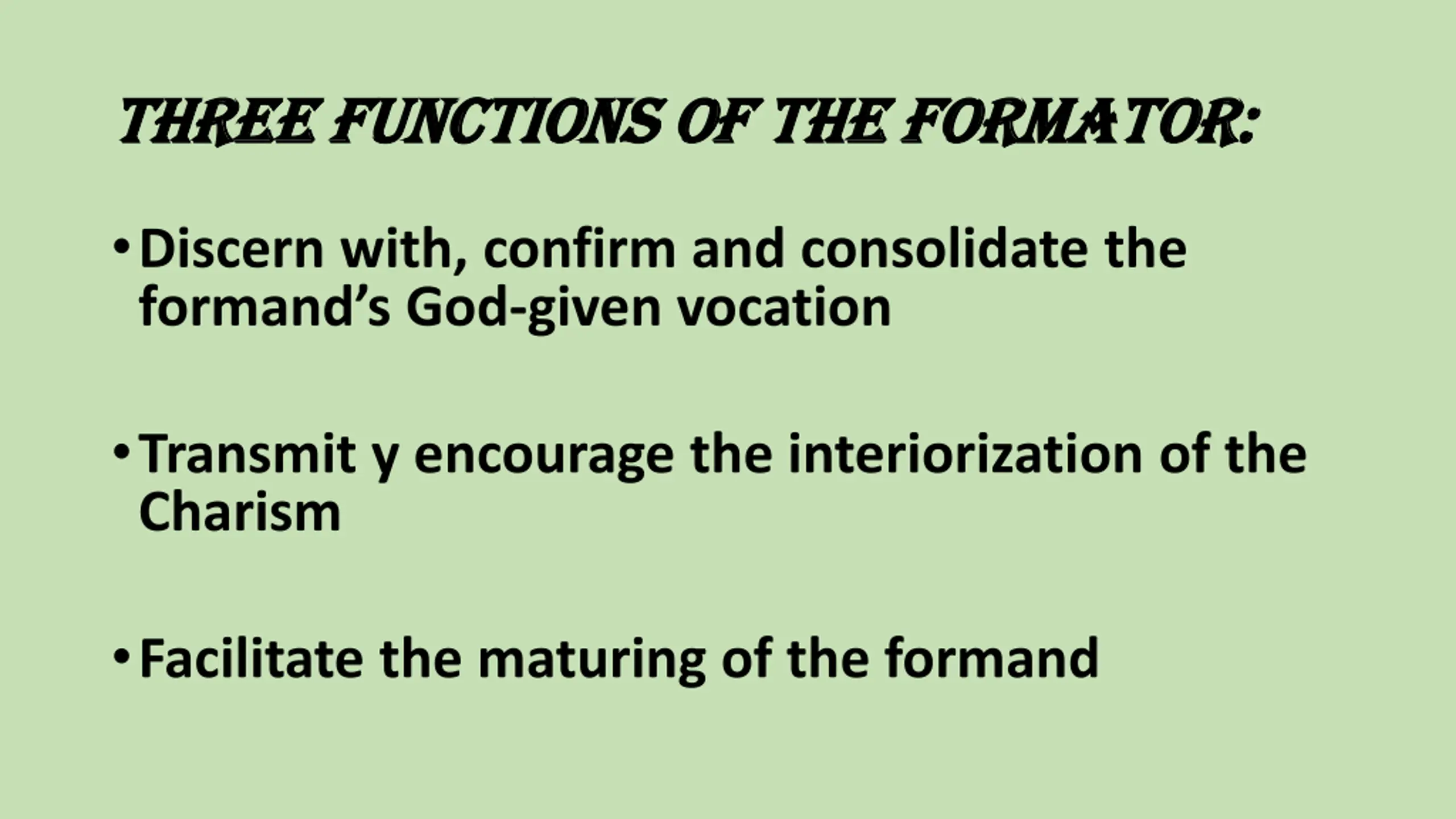 THREE FUNCTIONS OF THE FORMATOR:

• Discern with, confirm and consolidate the formand's God-given vocation

• Transmit y encourage the interiorization of the Charism

• Facilitate the maturing of the formand